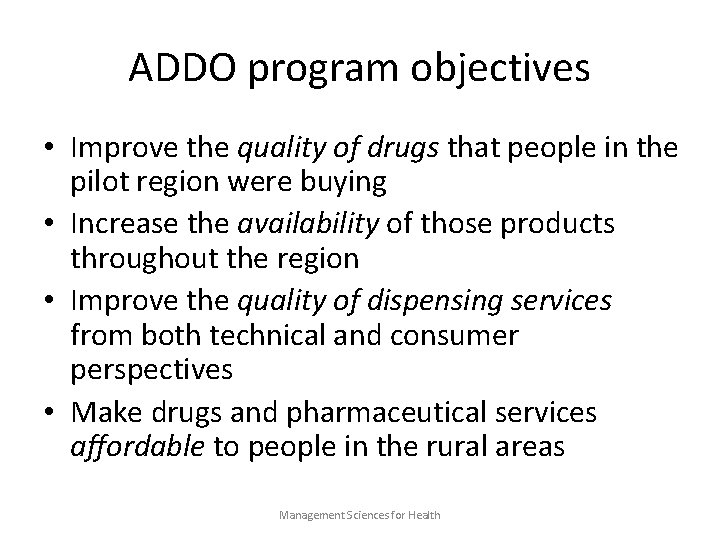 ADDO program objectives

• Improve the quality of drugs that people in the pilot region were buying
• Increase the availability of those products throughout the region
• Improve the quality of dispensing services from both technical and consumer perspectives
• Make drugs and pharmaceutical services affordable to people in the rural areas

Management Sciences for Health